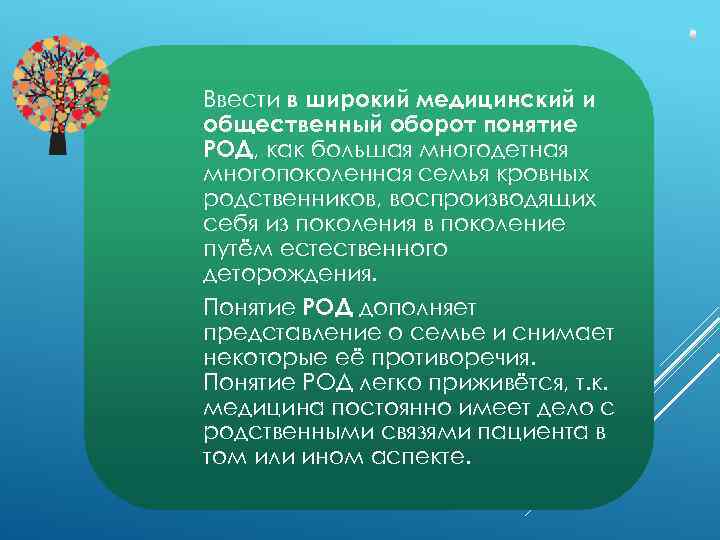 Ввести в широкий медицинский и общественный оборот понятие РОД, как большая многодетная многопоколенная семья кровных родственников, воспроизводящих себя из поколения в поколение путём естественного деторождения.

Понятие РОД дополняет представление о семье и снимает некоторые её противоречия. Понятие РОД легко приживётся, т.к. медицина постоянно имеет дело с родственными связями пациента в том или ином аспекте.